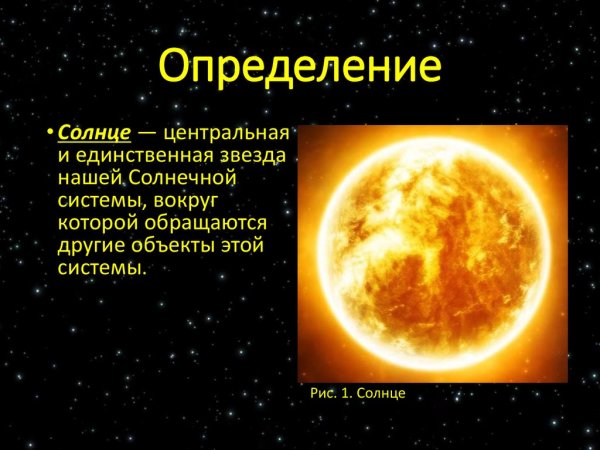 Определение

• Солнце — центральная и единственная звезда нашей Солнечной системы, вокруг которой обращаются другие объекты этой системы.

Рис. 1. Солнце